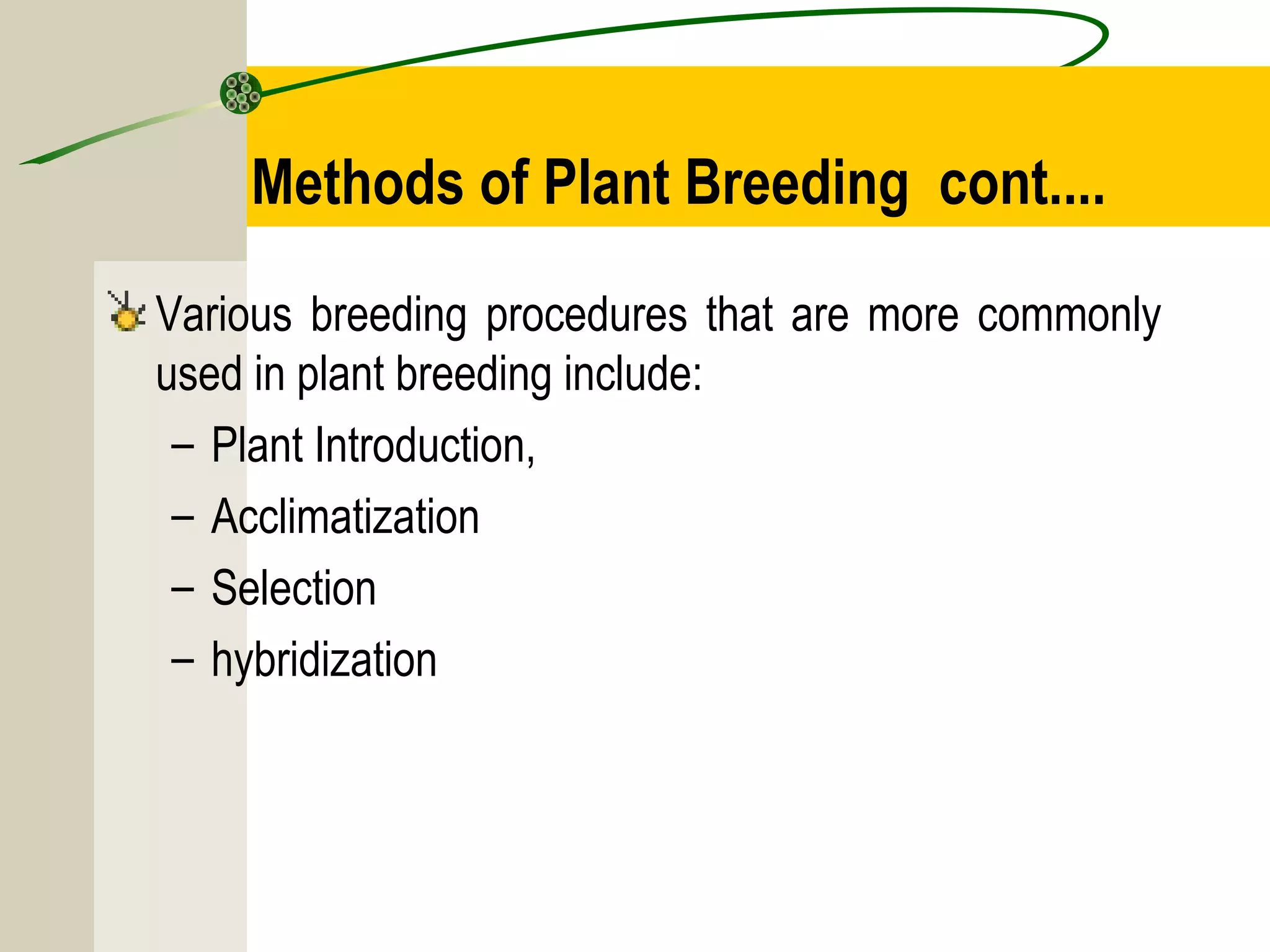 Methods of Plant Breeding cont....

Various breeding procedures that are more commonly used in plant breeding include:

– Plant Introduction,
– Acclimatization
– Selection
– hybridization